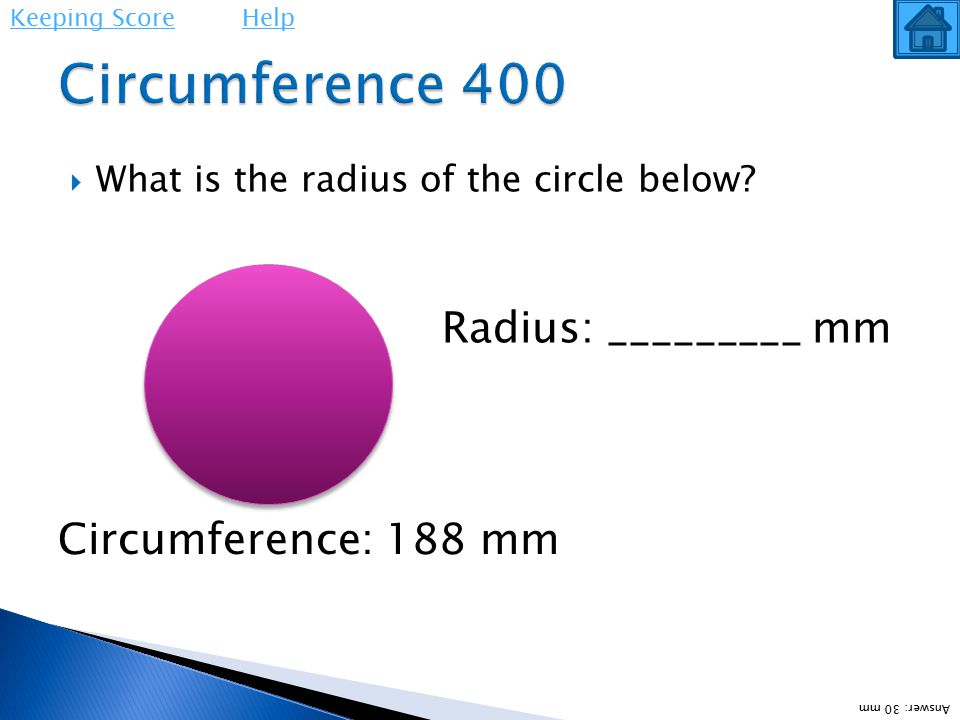 Keeping Score Help

Circumference 400

What is the radius of the circle below?

Radius: _________ mm

Circumference: 188 mm

Answer: 30 mm